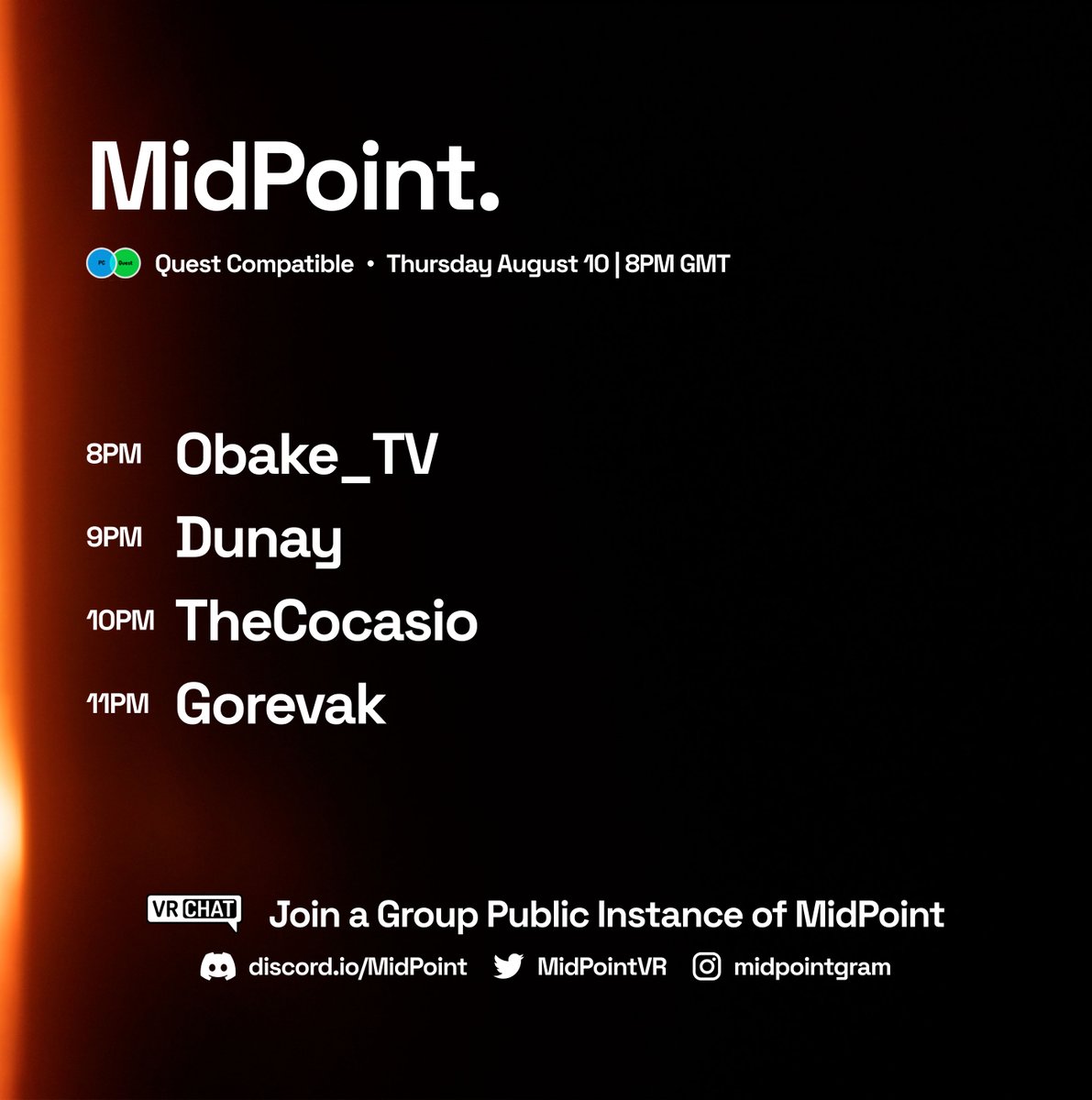 MidPoint.

PC Quest Quest Compatible • Thursday August 10 | 8PM GMT

8PM Obake_TV
9PM Dunay
10PM TheCocasio
11PM Gorevak

VR CHAT Join a Group Public Instance of MidPoint

discord.io/MidPoint MidPointVR midpointgram